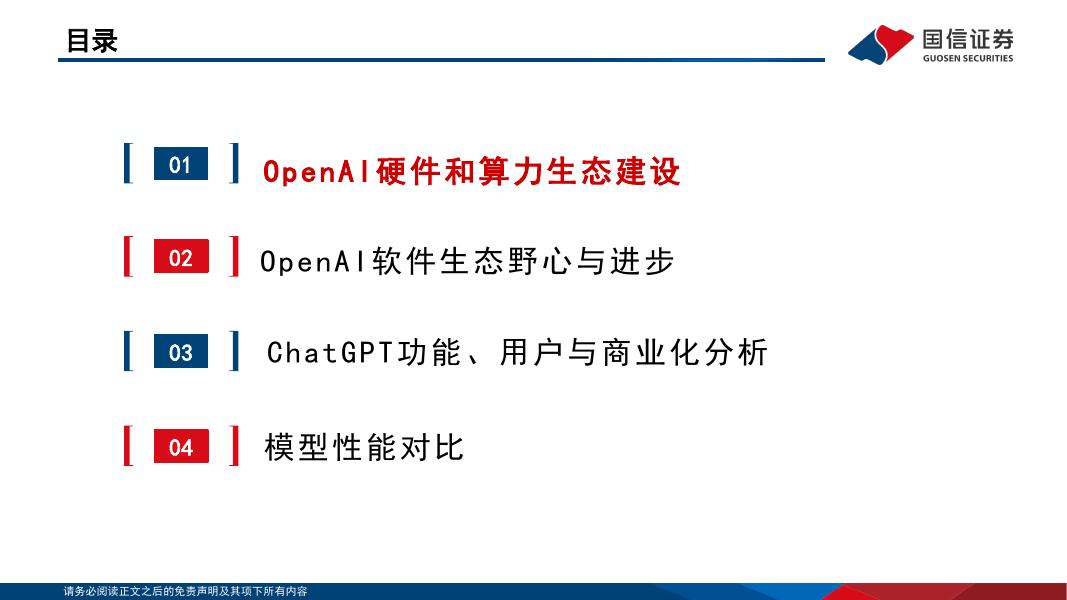 目录

国信证券
GUOSEN SECURITIES

01 OpenAI硬件和算力生态建设

02 OpenAI软件生态野心与进步

03 ChatGPT功能、用户与商业化分析

04 模型性能对比

请务必阅读正文之后的免责声明及其项下所有内容